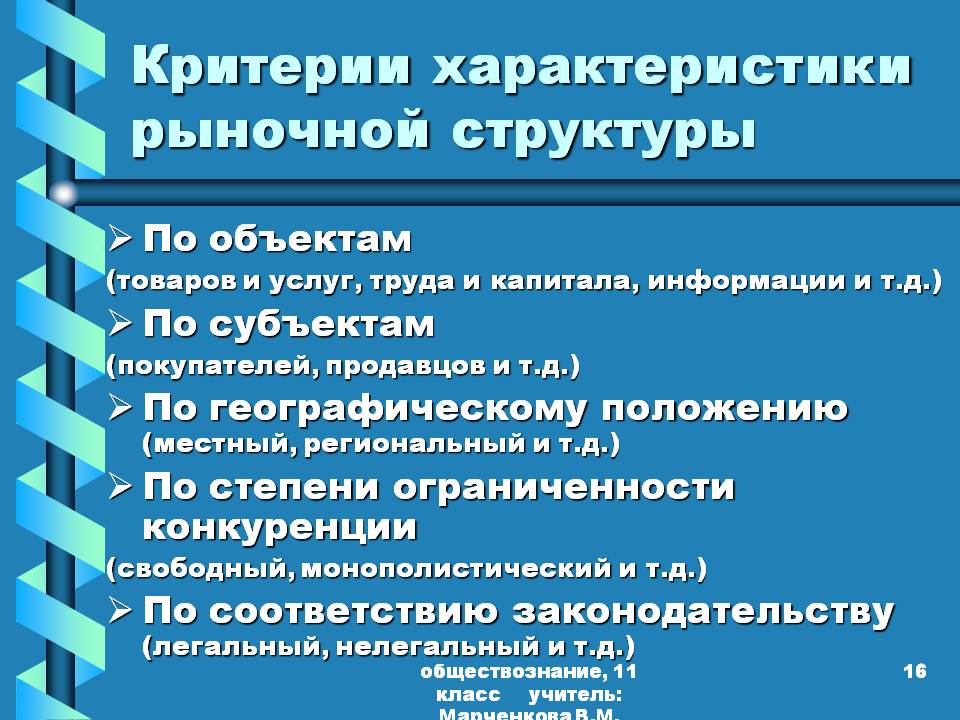 Критерии характеристики рыночной структуры

➢ По объектам
(товаров и услуг, труда и капитала, информации и т.д.)
➢ По субъектам
(покупателей, продавцов и т.д.)
➢ По географическому положению
(местный, региональный и т.д.)
➢ По степени ограниченности конкуренции
(свободный, монополистический и т.д.)
➢ По соответствию законодательству
(легальный, нелегальный и т.д.)

обществознание, 11 класс учитель: Марченкова В.М.

16